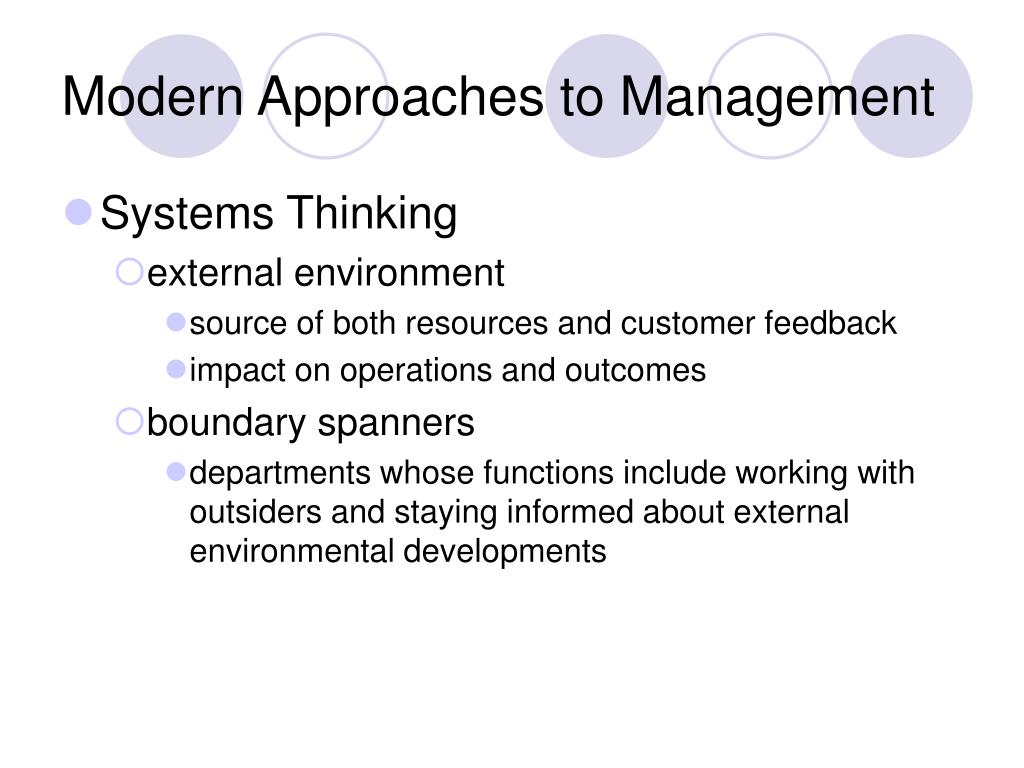 Modern Approaches to Management

Systems Thinking

external environment

source of both resources and customer feedback

impact on operations and outcomes

boundary spanners

departments whose functions include working with outsiders and staying informed about external environmental developments